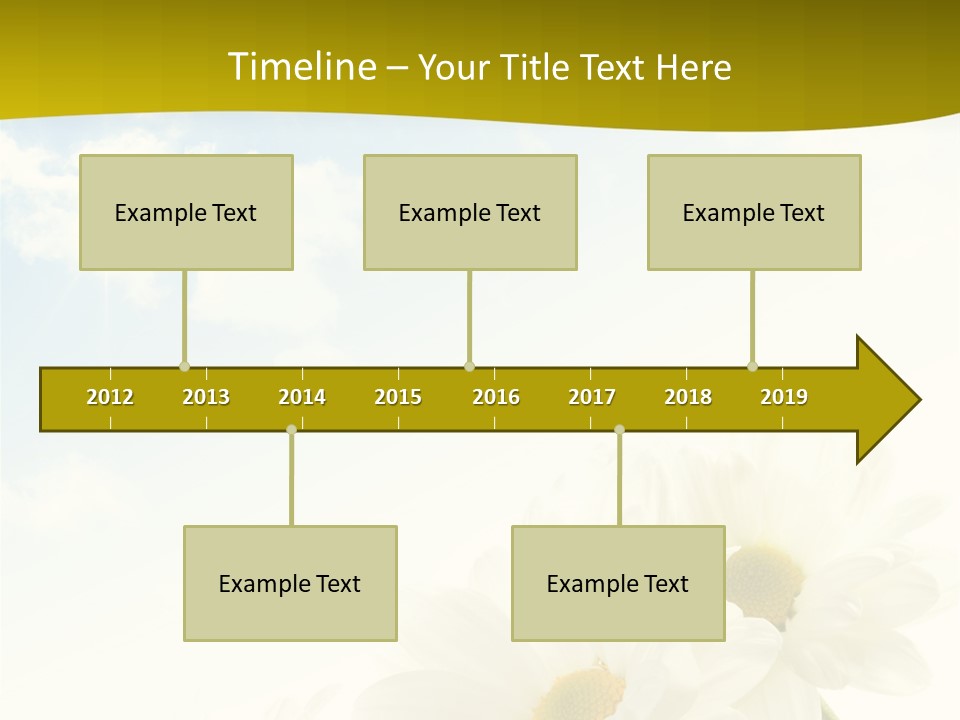 Timeline – Your Title Text Here

Example Text

Example Text

Example Text

2012 2013 2014 2015 2016 2017 2018 2019

Example Text

Example Text